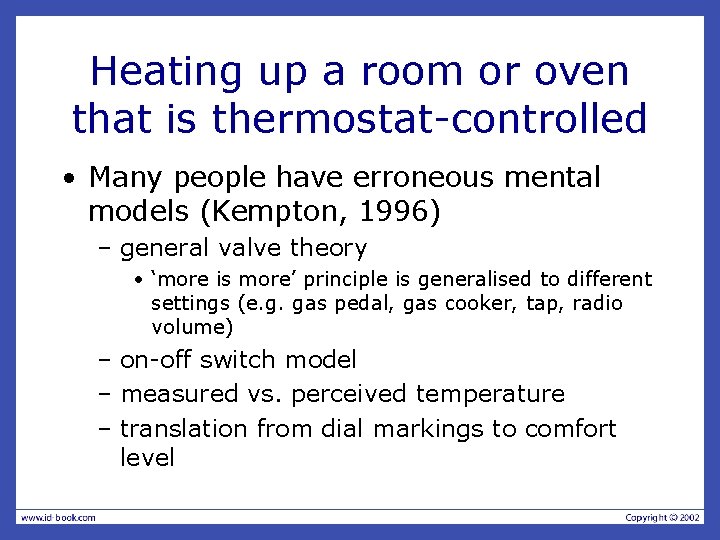 Heating up a room or oven that is thermostat-controlled

• Many people have erroneous mental models (Kempton, 1996)

– general valve theory

• 'more is more' principle is generalised to different settings (e.g. gas pedal, gas cooker, tap, radio volume)

– on-off switch model

– measured vs. perceived temperature

– translation from dial markings to comfort level

www.id-book.com

Copyright © 2002